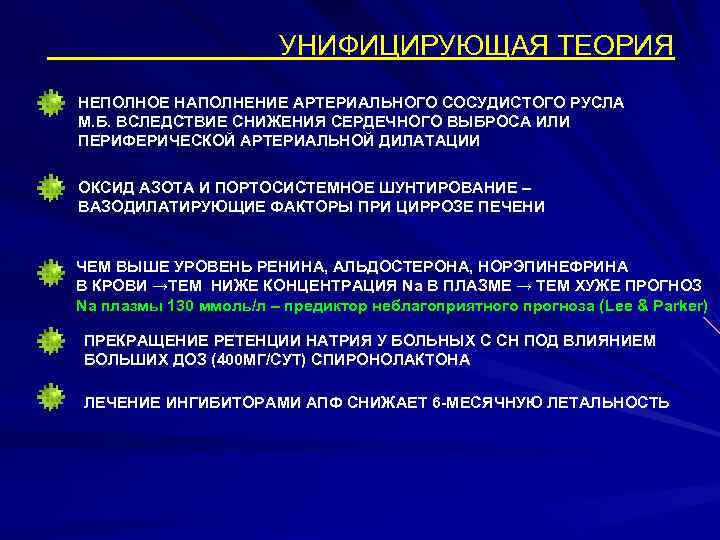 УНИФИЦИРУЮЩАЯ ТЕОРИЯ

НЕПОЛНОЕ НАПОЛНЕНИЕ АРТЕРИАЛЬНОГО СОСУДИСТОГО РУСЛА М.Б. ВСЛЕДСТВИЕ СНИЖЕНИЯ СЕРДЕЧНОГО ВЫБРОСА ИЛИ ПЕРИФЕРИЧЕСКОЙ АРТЕРИАЛЬНОЙ ДИЛАТАЦИИ

ОКСИД АЗОТА И ПОРТОСИСТЕМНОЕ ШУНТИРОВАНИЕ – ВАЗОДИЛАТИРУЮЩИЕ ФАКТОРЫ ПРИ ЦИРРОЗЕ ПЕЧЕНИ

ЧЕМ ВЫШЕ УРОВЕНЬ РЕНИНА, АЛЬДОСТЕРОНА, НОРЭПИНЕФРИНА В КРОВИ →ТЕМ НИЖЕ КОНЦЕНТРАЦИЯ Na В ПЛАЗМЕ → ТЕМ ХУЖЕ ПРОГНОЗ
Na плазмы 130 ммоль/л – предиктор неблагоприятного прогноза (Lee & Parker)

ПРЕКРАЩЕНИЕ РЕТЕНЦИИ НАТРИЯ У БОЛЬНЫХ С СН ПОД ВЛИЯНИЕМ БОЛЬШИХ ДОЗ (400МГ/СУТ) СПИРОНОЛАКТОНА

ЛЕЧЕНИЕ ИНГИБИТОРАМИ АПФ СНИЖАЕТ 6-МЕСЯЧНУЮ ЛЕТАЛЬНОСТЬ